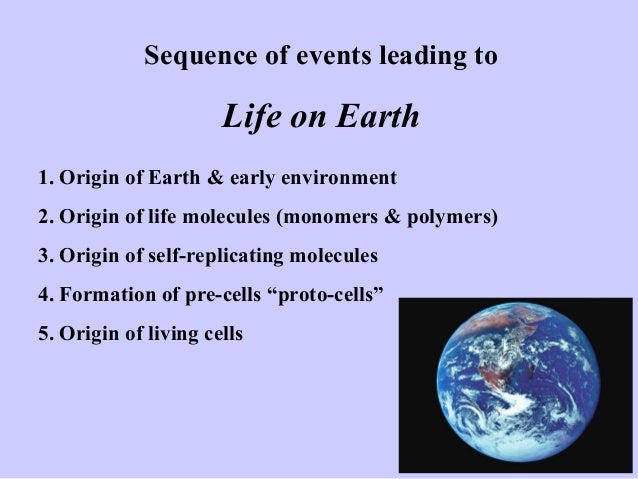 Sequence of events leading to

Life on Earth

1. Origin of Earth & early environment

2. Origin of life molecules (monomers & polymers)

3. Origin of self-replicating molecules

4. Formation of pre-cells “proto-cells”

5. Origin of living cells